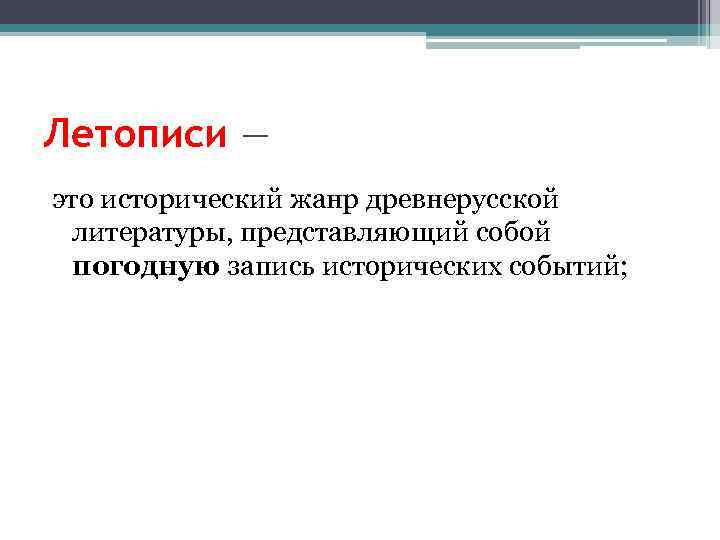 Летописи —

это исторический жанр древнерусской литературы, представляющий собой погодную запись исторических событий;